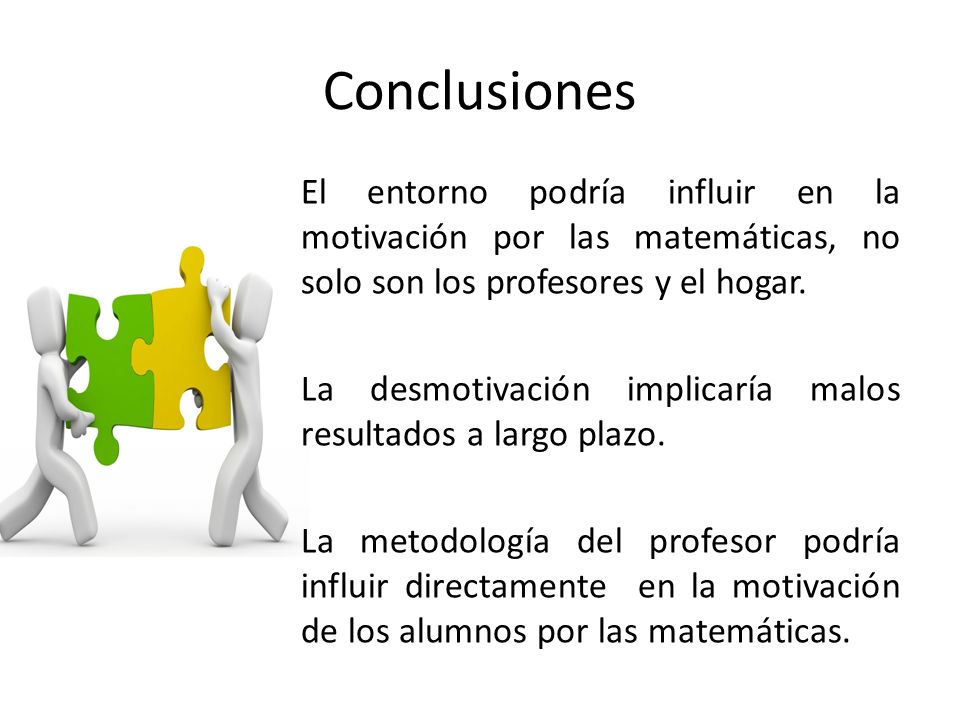 Conclusiones

El entorno podría influir en la motivación por las matemáticas, no solo son los profesores y el hogar.

La desmotivación implicaría malos resultados a largo plazo.

La metodología del profesor podría influir directamente en la motivación de los alumnos por las matemáticas.